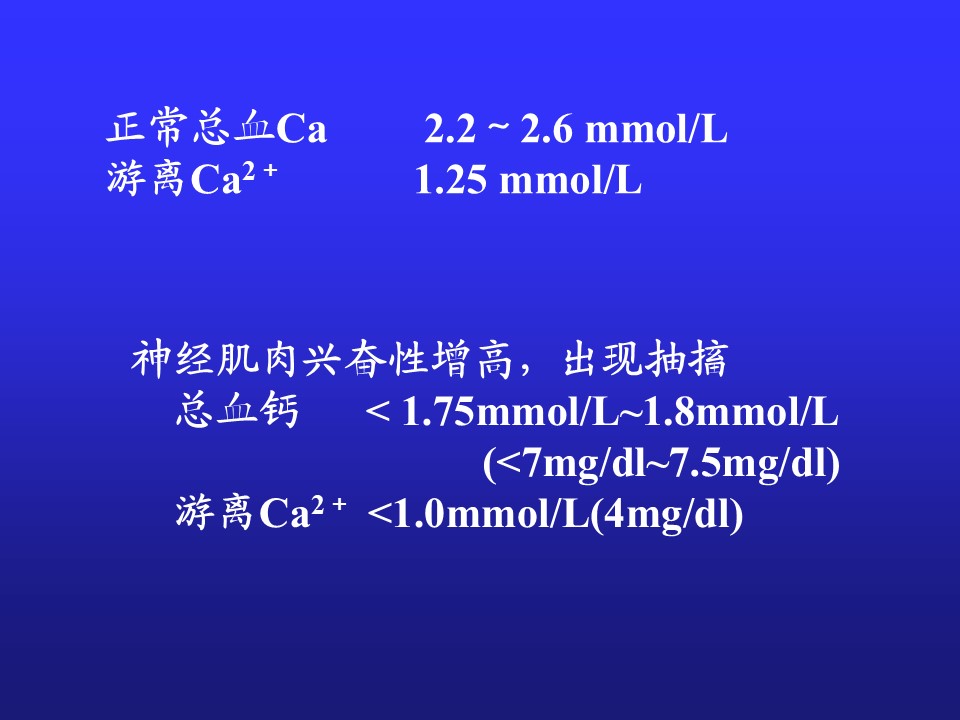 正常总血Ca 2.2 ~ 2.6 mmol/L
游离$Ca^{2+}$ 1.25 mmol/L

神经肌肉兴奋性增高，出现抽搐
总血钙 < 1.75mmol/L~1.8mmol/L
(<7mg/dl~7.5mg/dl)
游离$Ca^{2+}$ <1.0mmol/L(4mg/dl)